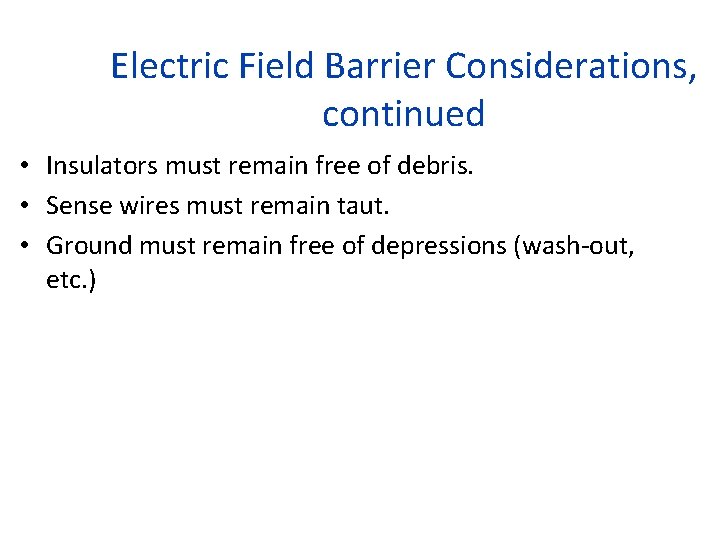 Electric Field Barrier Considerations, continued

• Insulators must remain free of debris.
• Sense wires must remain taut.
• Ground must remain free of depressions (wash-out, etc.)